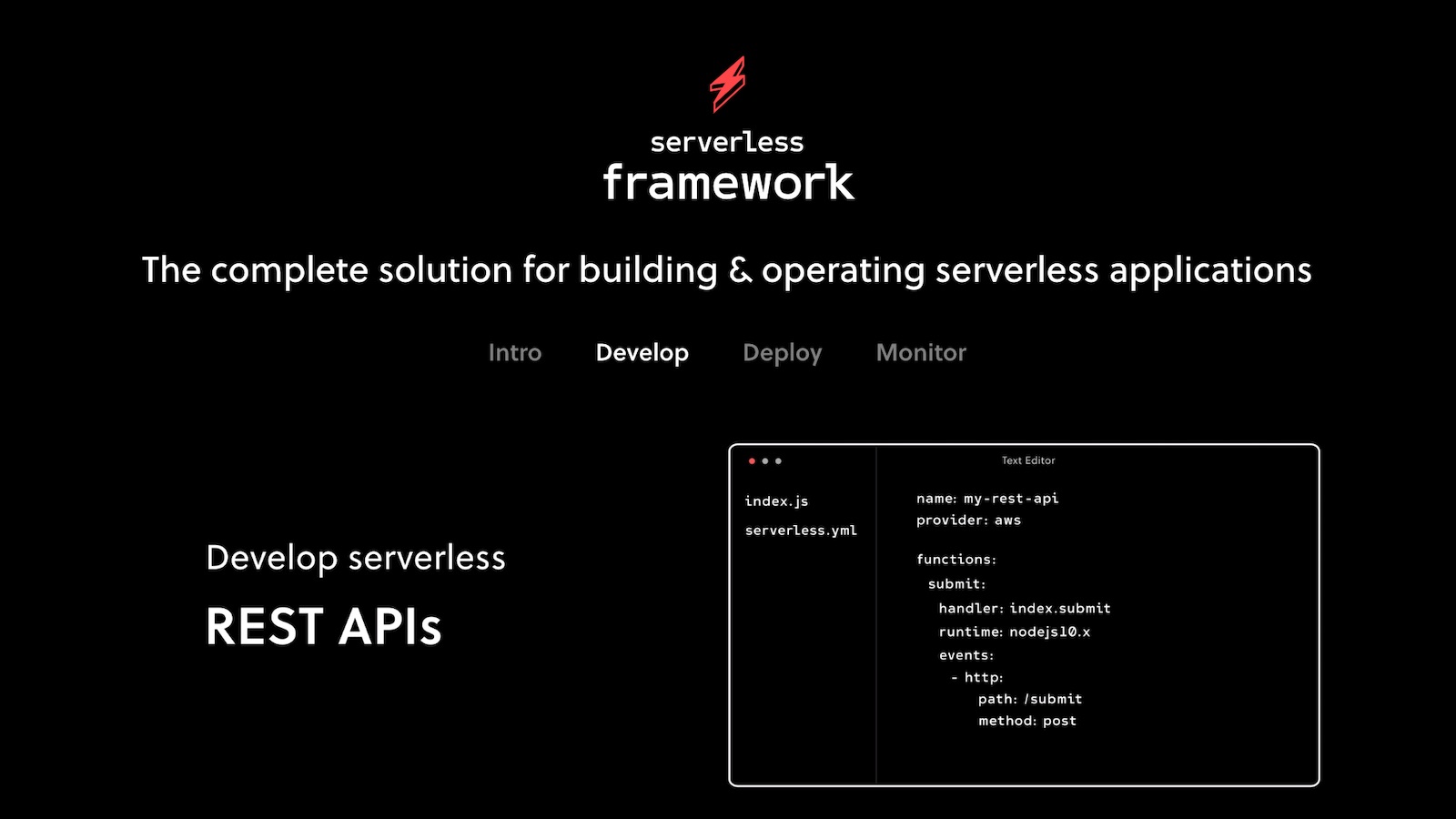 serverless
framework

The complete solution for building & operating serverless applications

Intro Develop Deploy Monitor

Develop serverless

REST APIs

Text Editor

index.js

serverless.yml

name: my-rest-api
provider: aws

functions:
  submit:
    handler: index.submit
    runtime: nodejs10.x
    events:
      - http:
          path: /submit
          method: post